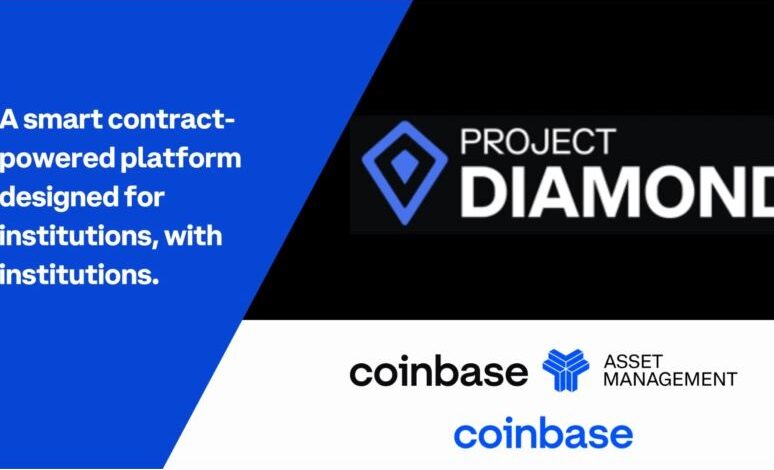 A smart contract-powered platform designed for institutions, with institutions.

PROJECT DIAMOND

coinbase ASSET MANAGEMENT

coinbase